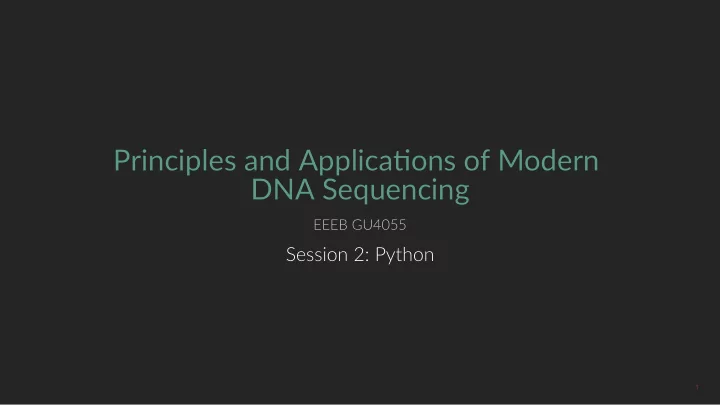 Principles and Applications of Modern DNA Sequencing

EEEB GU4055

Session 2: Python

1